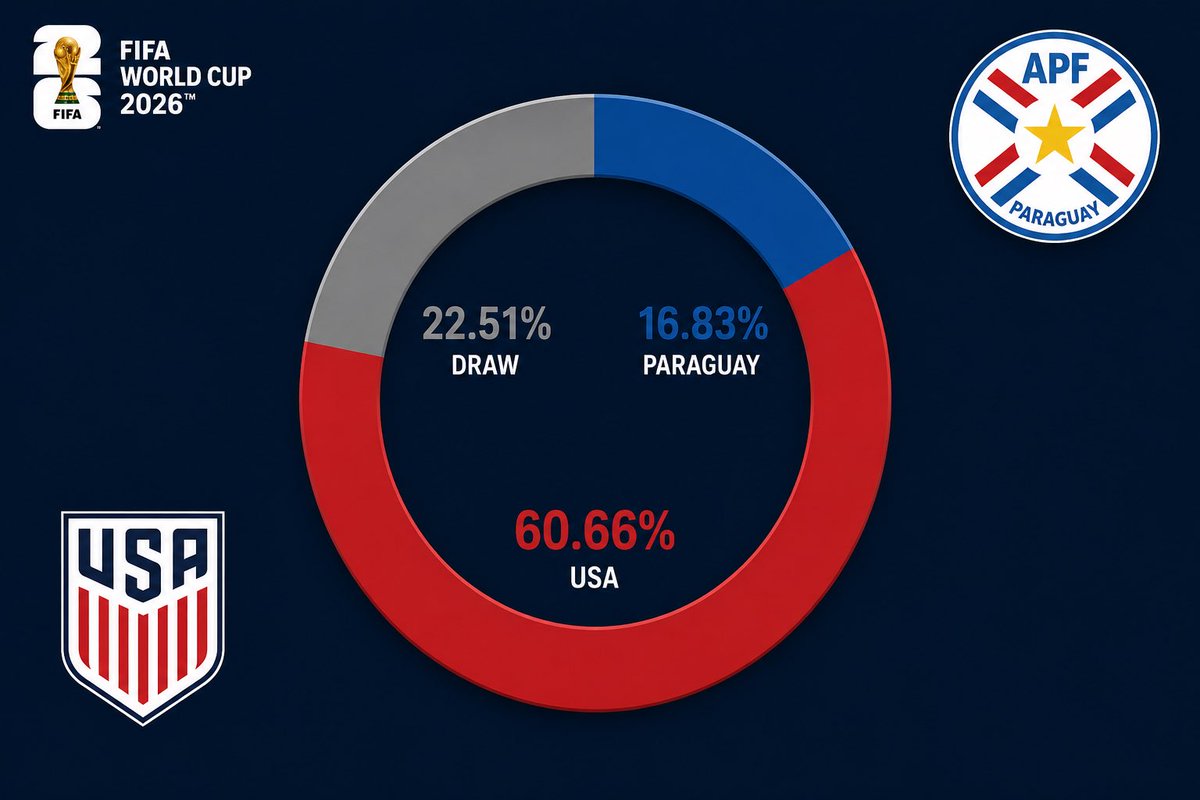 FIFA
FIFA WORLD CUP 2026™

APF
PARAGUAY

22.51%
DRAW

16.83%
PARAGUAY

60.66%
USA

USA